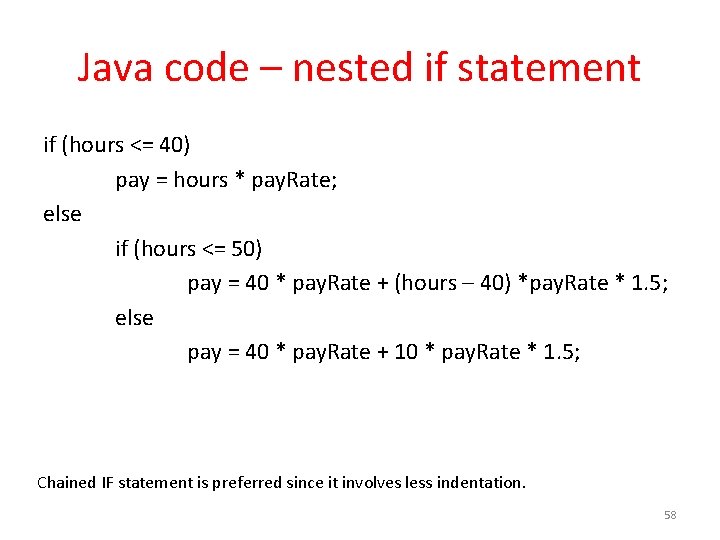 Java code – nested if statement

if (hours <= 40)
pay = hours * payRate;
else
if (hours <= 50)
pay = 40 * payRate + (hours – 40) *payRate * 1.5;
else
pay = 40 * payRate + 10 * payRate * 1.5;

Chained IF statement is preferred since it involves less indentation.

58